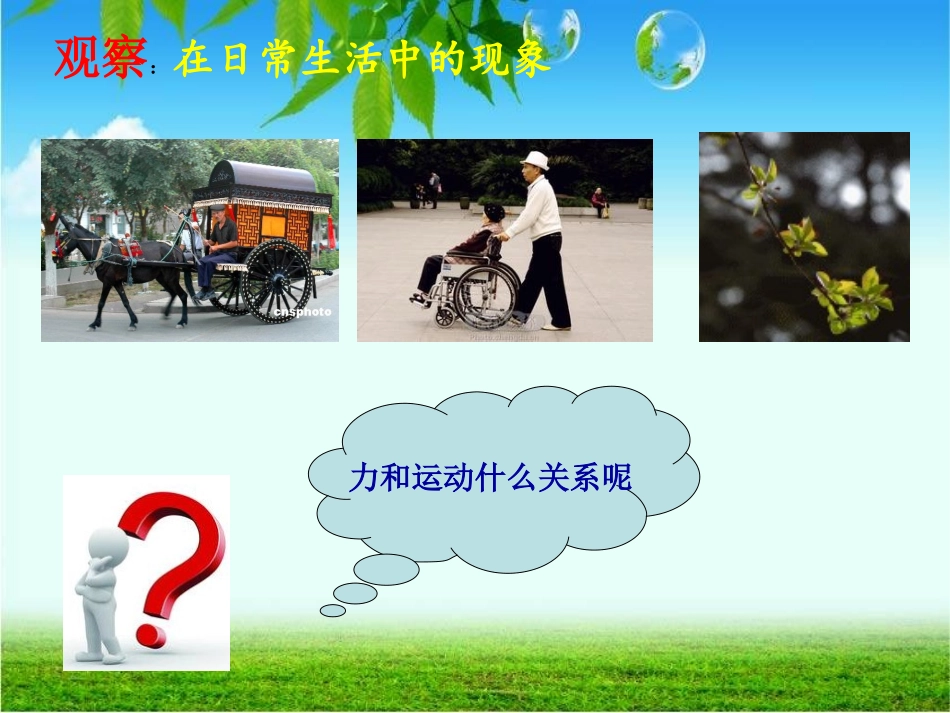 观察：在日常生活中的现象

cnsphoto

力和运动什么关系呢